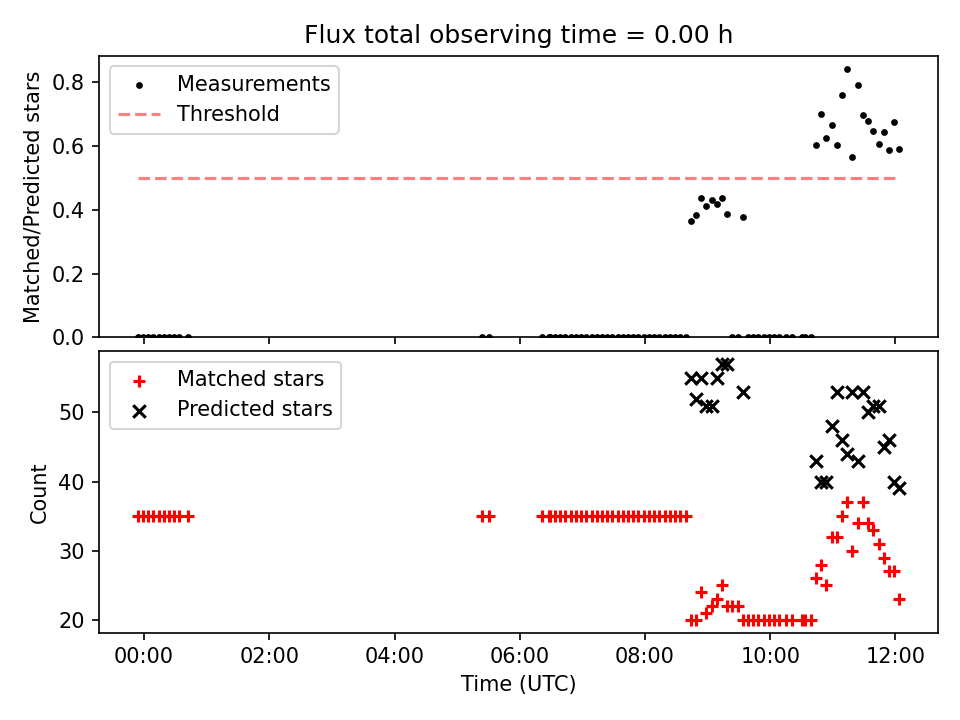 Flux total observing time = 0.00 h

Measurements
Threshold

Matched/Predicted stars

0.8
0.6
0.4
0.2
0.0

Matched stars
Predicted stars

Count

50
40
30
20

00:00
02:00
04:00
06:00
08:00
10:00
12:00

Time (UTC)